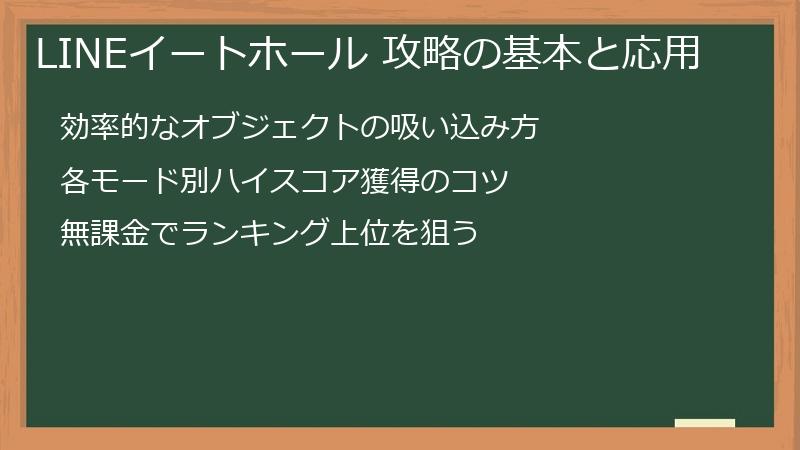 LINEイートホール 攻略の基本と応用

効率的なオブジェクトの吸い込み方

各モード別ハイスコア獲得のコツ

無課金でランキング上位を狙う